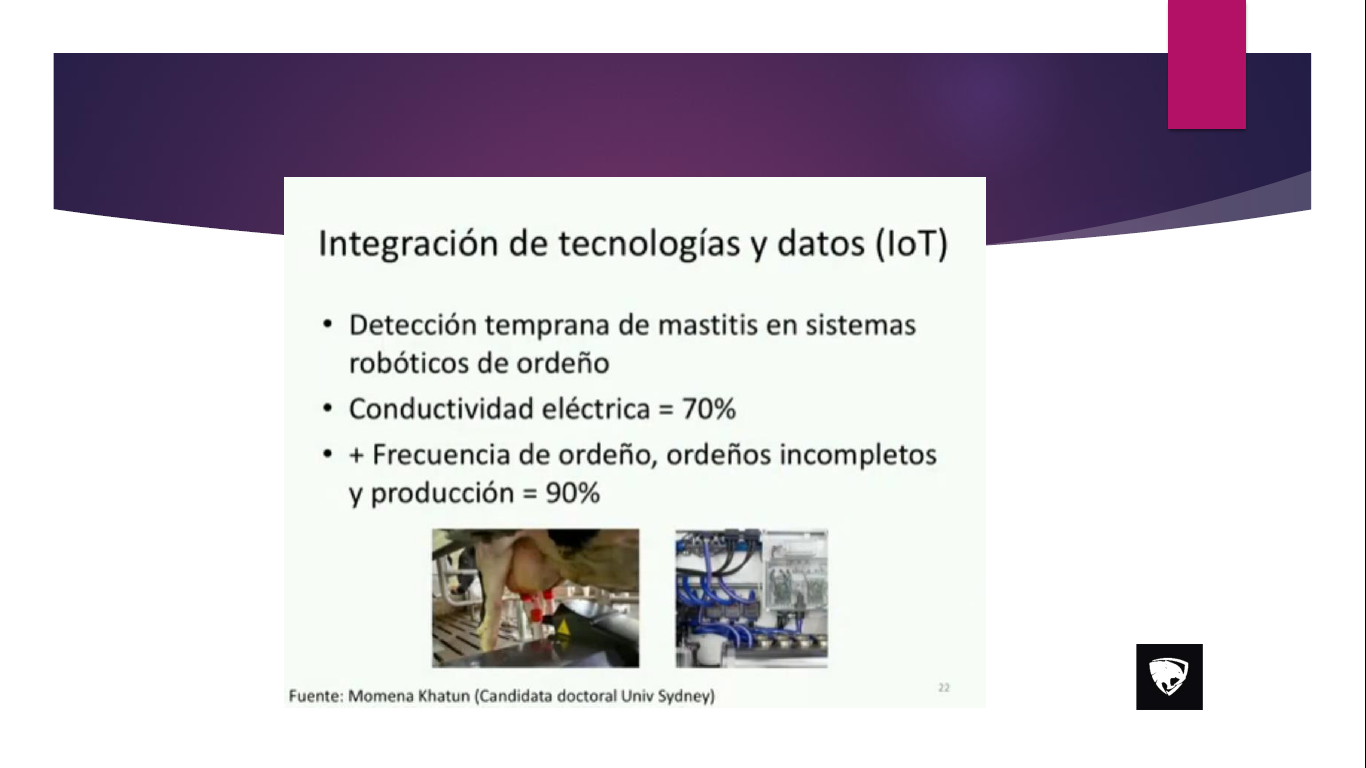 Integración de tecnologías y datos (IoT)

• Detección temprana de mastitis en sistemas robóticos de ordeño
• Conductividad eléctrica = 70%
• + Frecuencia de ordeño, ordeños incompletos y producción = 90%

Fuente: Momena Khatun (Candidata doctoral Univ Sydney)

22